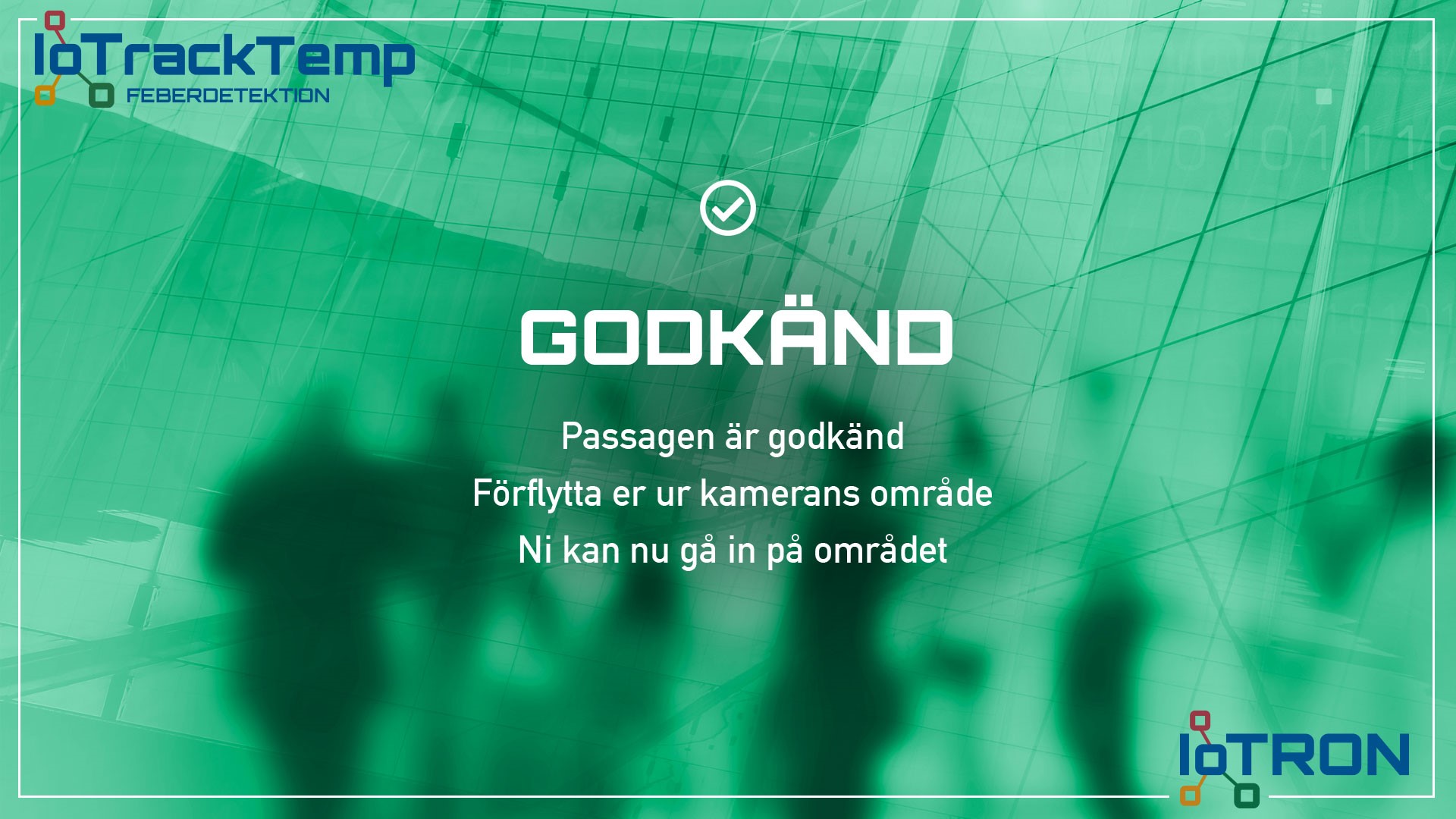 IoTrackTemp
FEBERDETEKTION

GODKÄND

Passagen är godkänd
Förflytta er ur kamerans område
Ni kan nu gå in på området

IoTRON